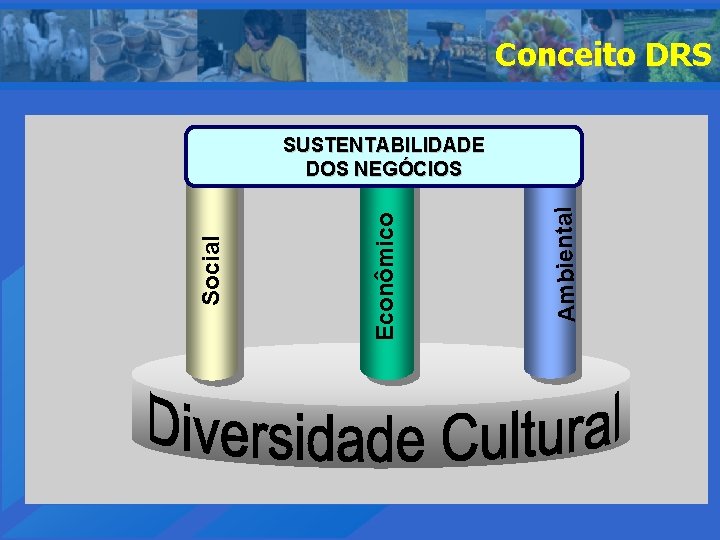 Conceito DRS

SUSTENTABILIDADE
DOS NEGÓCIOS

Social

Econômico

Ambiental

Diversidade Cultural